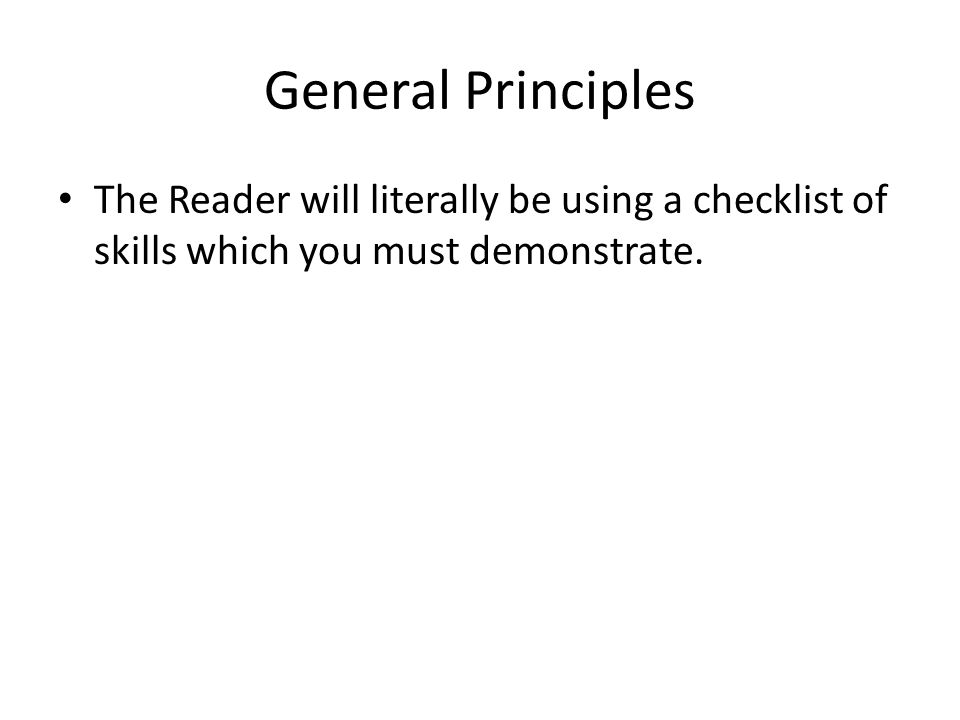 General Principles

• The Reader will literally be using a checklist of skills which you must demonstrate.